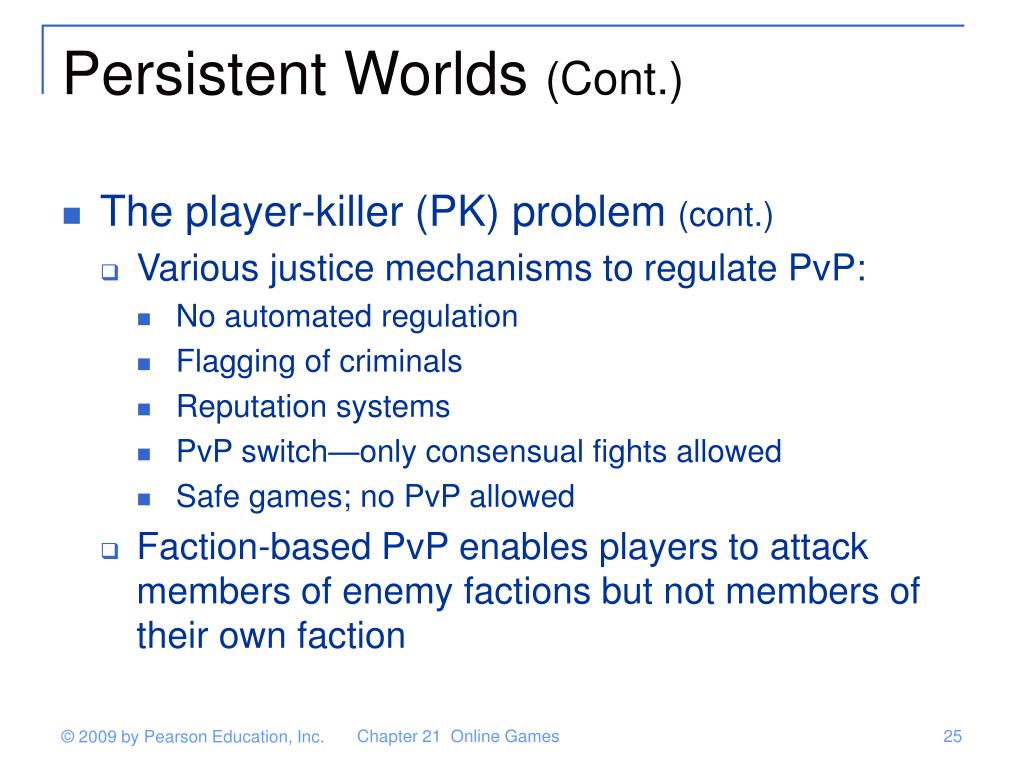 Persistent Worlds (Cont.)

The player-killer (PK) problem (cont.)

Various justice mechanisms to regulate PvP:

No automated regulation

Flagging of criminals

Reputation systems

PvP switch—only consensual fights allowed

Safe games; no PvP allowed

Faction-based PvP enables players to attack members of enemy factions but not members of their own faction

© 2009 by Pearson Education, Inc.

Chapter 21 Online Games

25